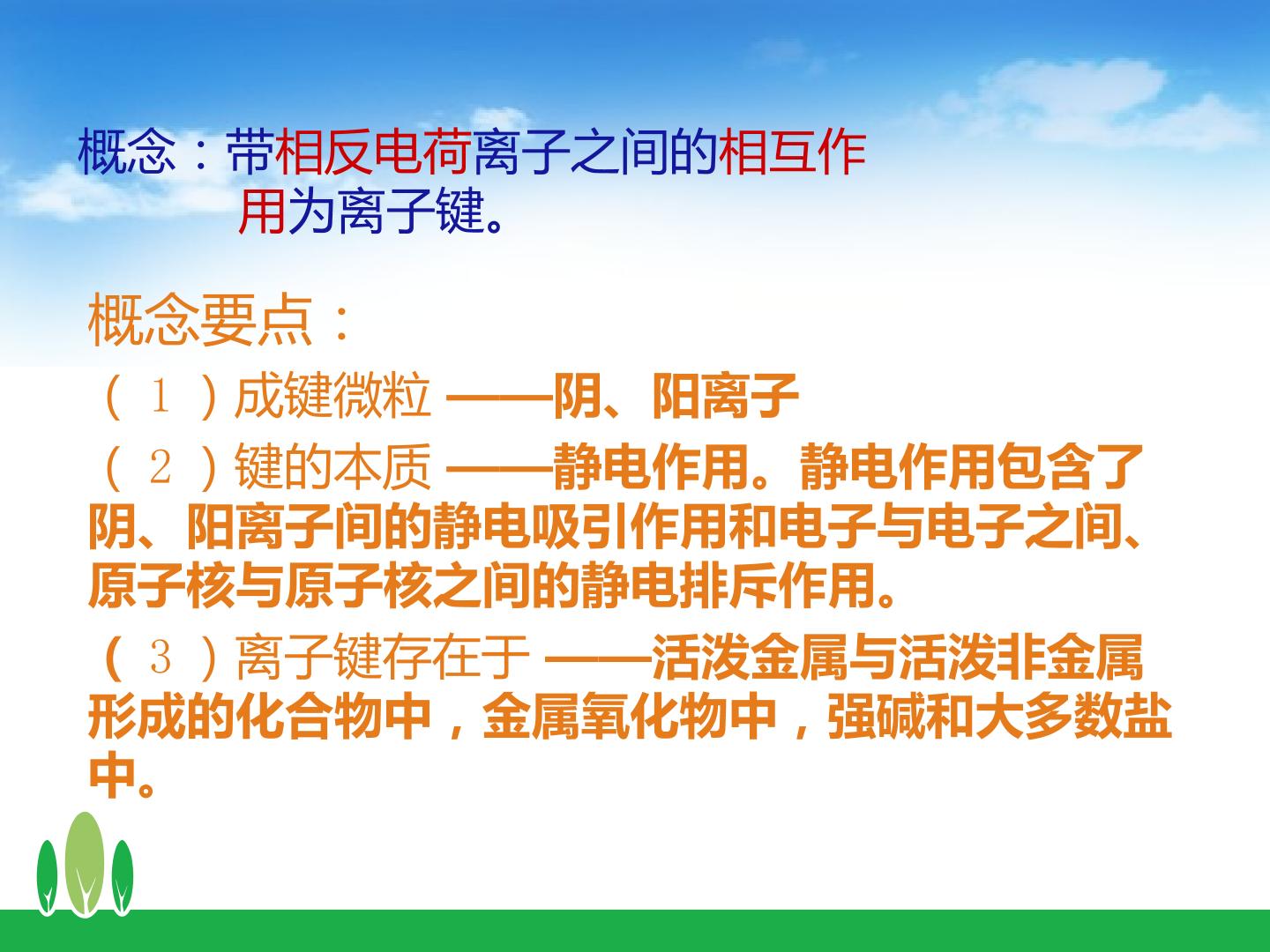 概念：带相反电荷离子之间的相互作用为离子键。

概念要点：

（１）成键微粒 ——阴、阳离子

（２）键的本质 ——静电作用。静电作用包含了阴、阳离子间的静电吸引作用和电子与电子之间、原子核与原子核之间的静电排斥作用。

（３）离子键存在于 ——活泼金属与活泼非金属形成的化合物中，金属氧化物中，强碱和大多数盐中。